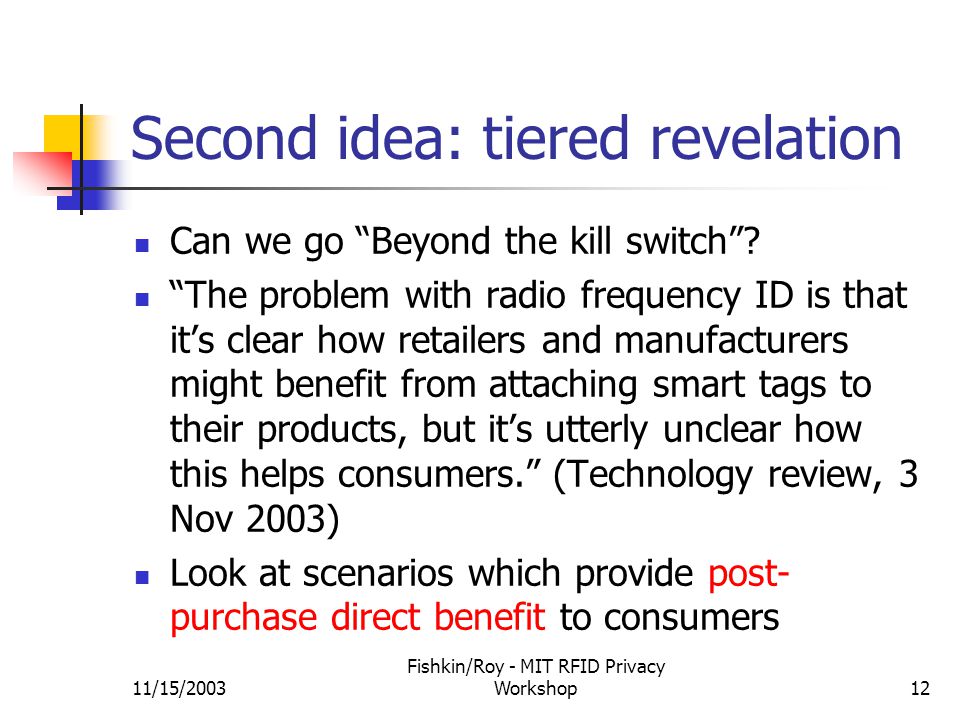 Second idea: tiered revelation

- Can we go “Beyond the kill switch”?
- “The problem with radio frequency ID is that it’s clear how retailers and manufacturers might benefit from attaching smart tags to their products, but it’s utterly unclear how this helps consumers.” (Technology review, 3 Nov 2003)
- Look at scenarios which provide post-purchase direct benefit to consumers

11/15/2003

Fishkin/Roy - MIT RFID Privacy Workshop

12